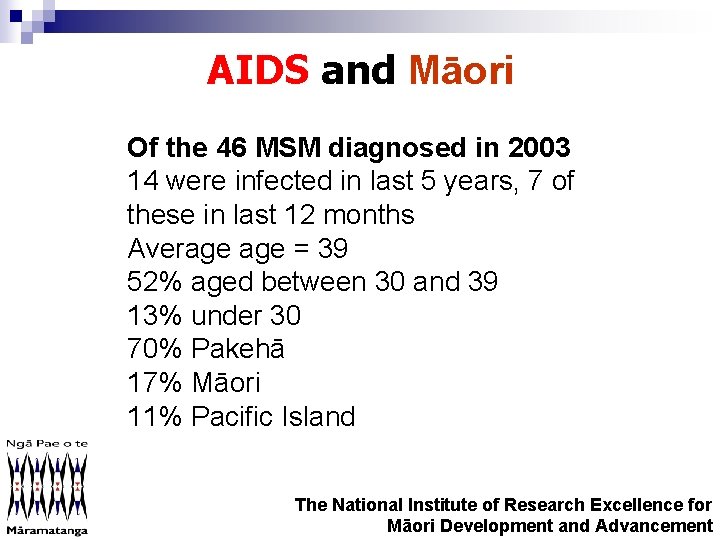 AIDS and Māori

Of the 46 MSM diagnosed in 2003
14 were infected in last 5 years, 7 of these in last 12 months
Average age = 39
52% aged between 30 and 39
13% under 30
70% Pakehā
17% Māori
11% Pacific Island

Ngā Pae o te
Māramatanga

The National Institute of Research Excellence for Māori Development and Advancement